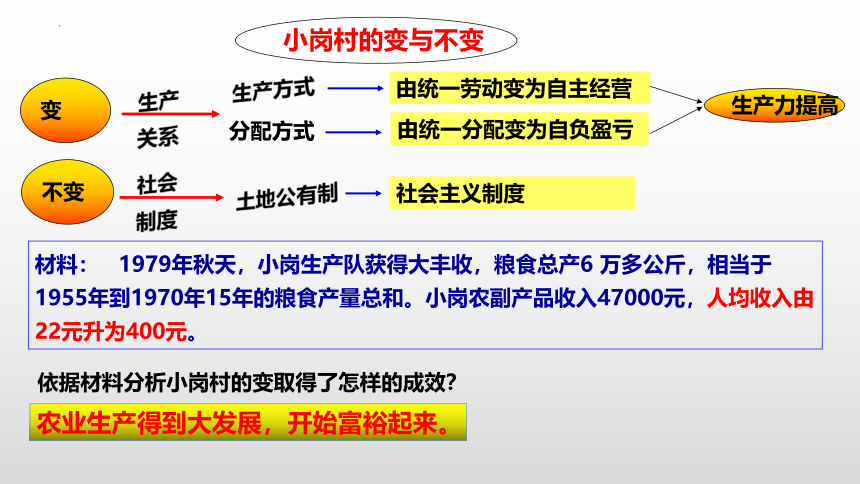 小岗村的变与不变

变

生产关系

生产方式

由统一劳动变为自主经营

分配方式

由统一分配变为自负盈亏

生产力提高

不变

社会制度

土地公有制

社会主义制度

材料： 1979年秋天，小岗生产队获得大丰收，粮食总产6 万多公斤，相当于1955年到1970年15年的粮食产量总和。小岗农副产品收入47000元，人均收入由22元升为400元。

依据材料分析小岗村的变取得了怎样的成效?

农业生产得到大发展，开始富裕起来。